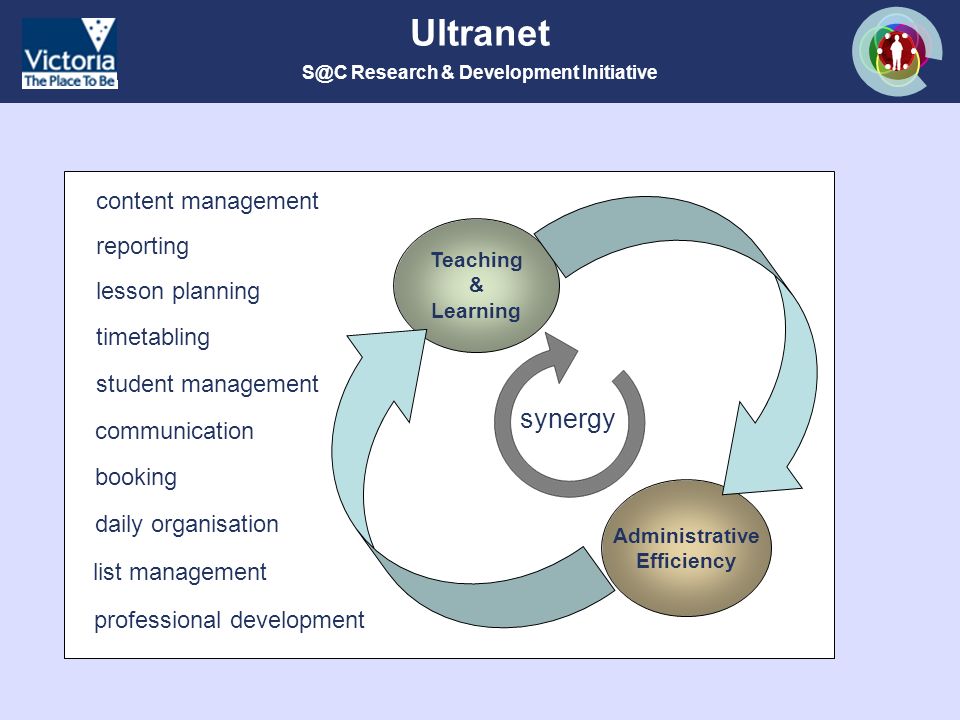 Victoria
The Place To Be

Ultranet
S@C Research & Development Initiative

content management
reporting
lesson planning
timetabling
student management
communication
booking
daily organisation
list management
professional development

Teaching
&
Learning

synergy

Administrative
Efficiency